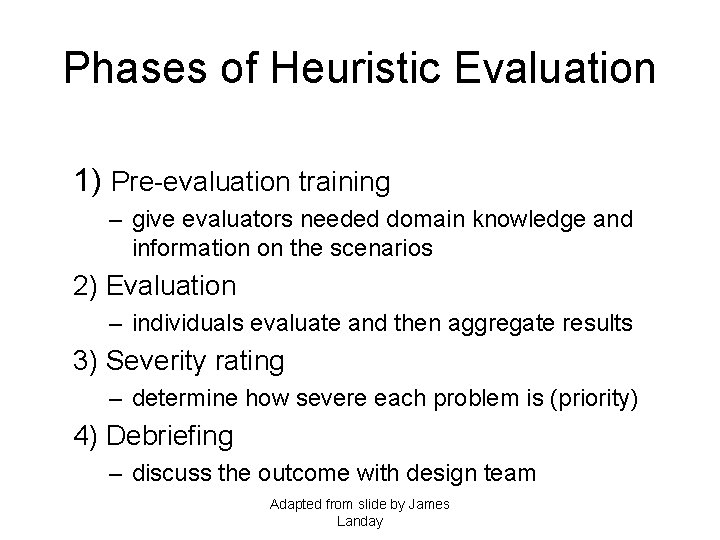 Phases of Heuristic Evaluation

1) Pre-evaluation training

– give evaluators needed domain knowledge and information on the scenarios

2) Evaluation

– individuals evaluate and then aggregate results

3) Severity rating

– determine how severe each problem is (priority)

4) Debriefing

– discuss the outcome with design team

Adapted from slide by James Landay